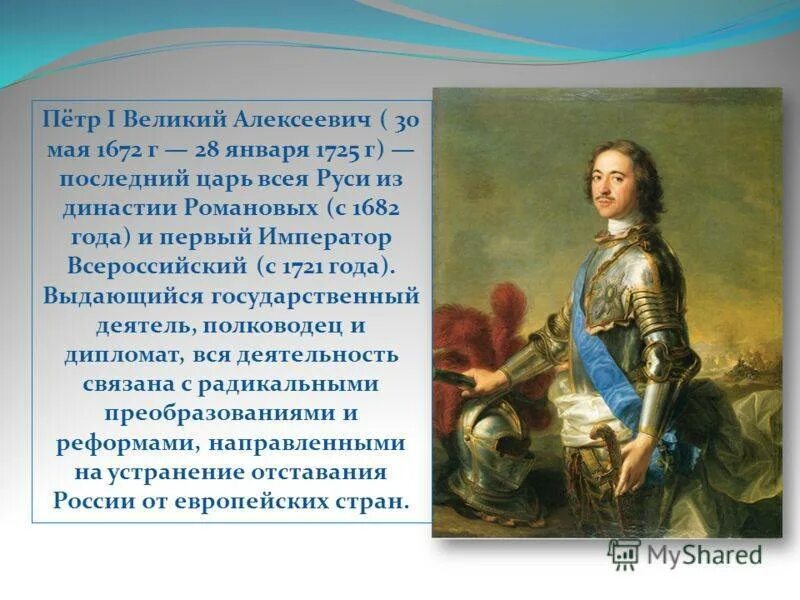 Пётр I Великий Алексеевич ( 30 мая 1672 г — 28 января 1725 г) — последний царь всея Руси из династии Романовых (с 1682 года) и первый Император Всероссийский (с 1721 года). Выдающийся государственный деятель, полководец и дипломат, вся деятельность связана с радикальными преобразованиями и реформами, направленными на устранение отставания России от европейских стран.

MyShared